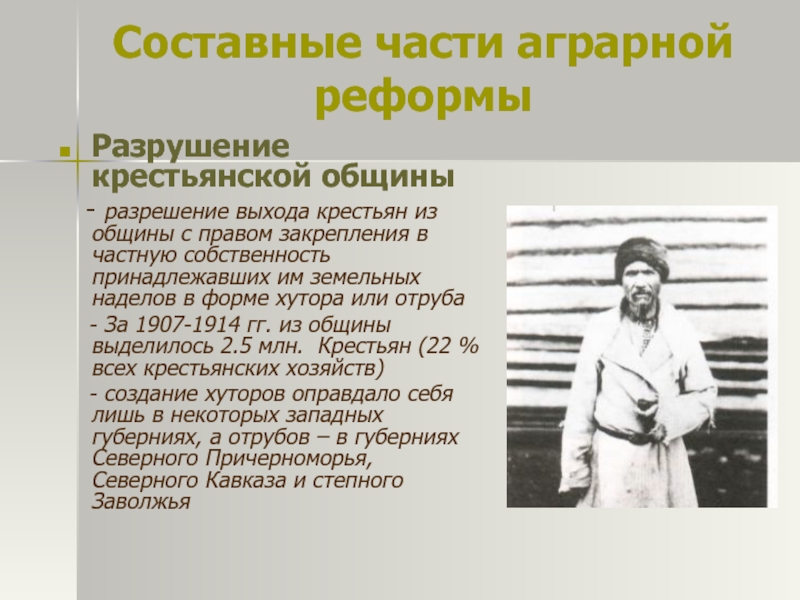 Составные части аграрной реформы

Разрушение крестьянской общины

- разрешение выхода крестьян из общины с правом закрепления в частную собственность принадлежавших им земельных наделов в форме хутора или отруба

- За 1907-1914 гг. из общины выделилось 2.5 млн.  Крестьян (22 % всех крестьянских хозяйств)

- создание хуторов оправдало себя лишь в некоторых западных губерниях, а отрубов – в губерниях Северного Причерноморья, Северного Кавказа и степного Заволжья